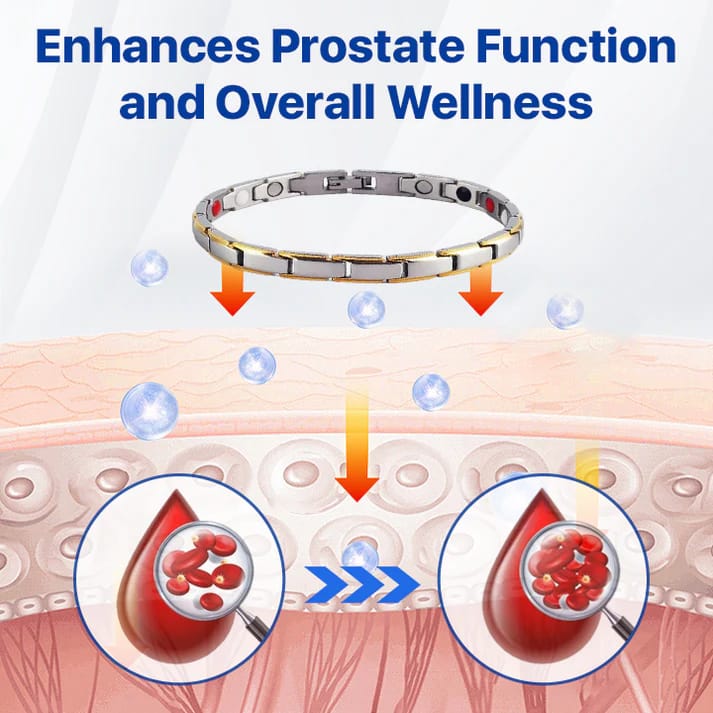 Enhances Prostate Function and Overall Wellness